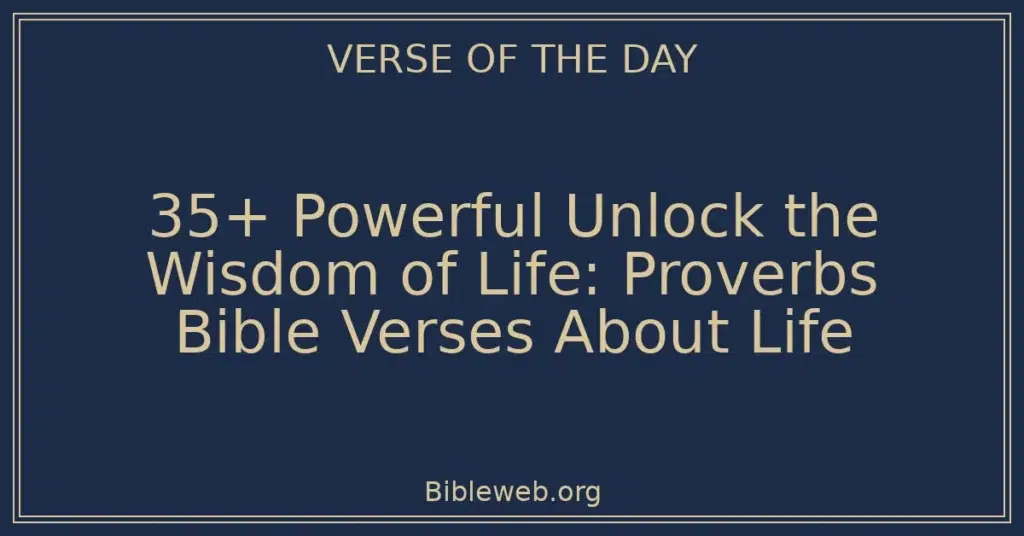 VERSE OF THE DAY

35+ Powerful Unlock the Wisdom of Life: Proverbs Bible Verses About Life

Bibleweb.org